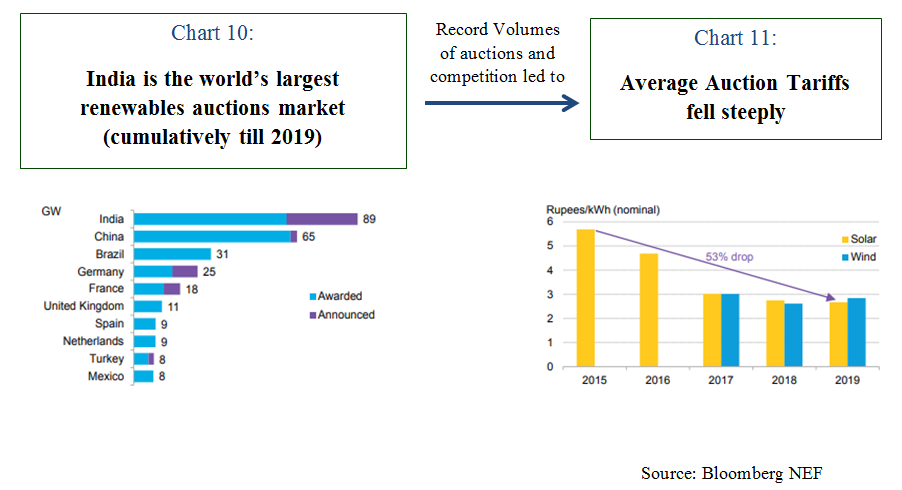 Chart 10:

India is the world's largest renewables auctions market (cumulatively till 2019)

Record Volumes of auctions and competition led to

Chart 11:

Average Auction Tariffs fell steeply

GW

India 89
China 65
Brazil 31
Germany 25
France 18
United Kingdom 11
Spain 9
Netherlands 9
Turkey 8
Mexico 8

Awarded
Announced

Rupees/kWh (nominal)

6
5
4
3
2
1
0

53% drop

Solar
Wind

2015 2016 2017 2018 2019

Source: Bloomberg NEF